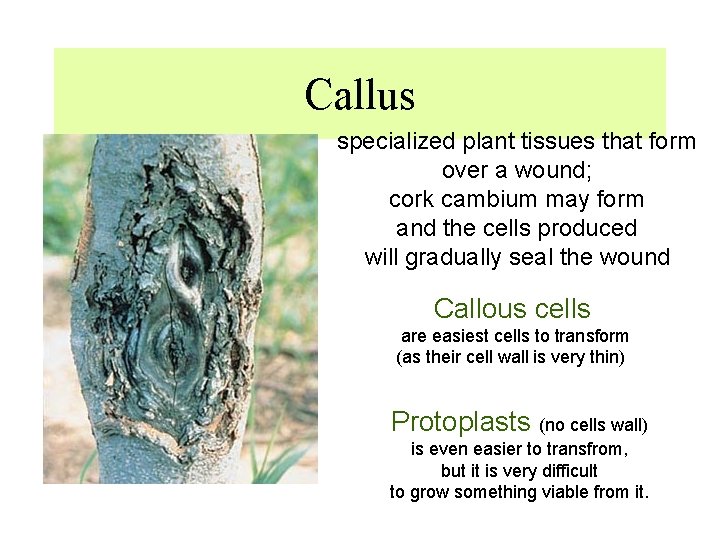 Callus

specialized plant tissues that form over a wound; cork cambium may form and the cells produced will gradually seal the wound

Callous cells are easiest cells to transform (as their cell wall is very thin)

Protoplasts (no cells wall) is even easier to transfrom, but it is very difficult to grow something viable from it.